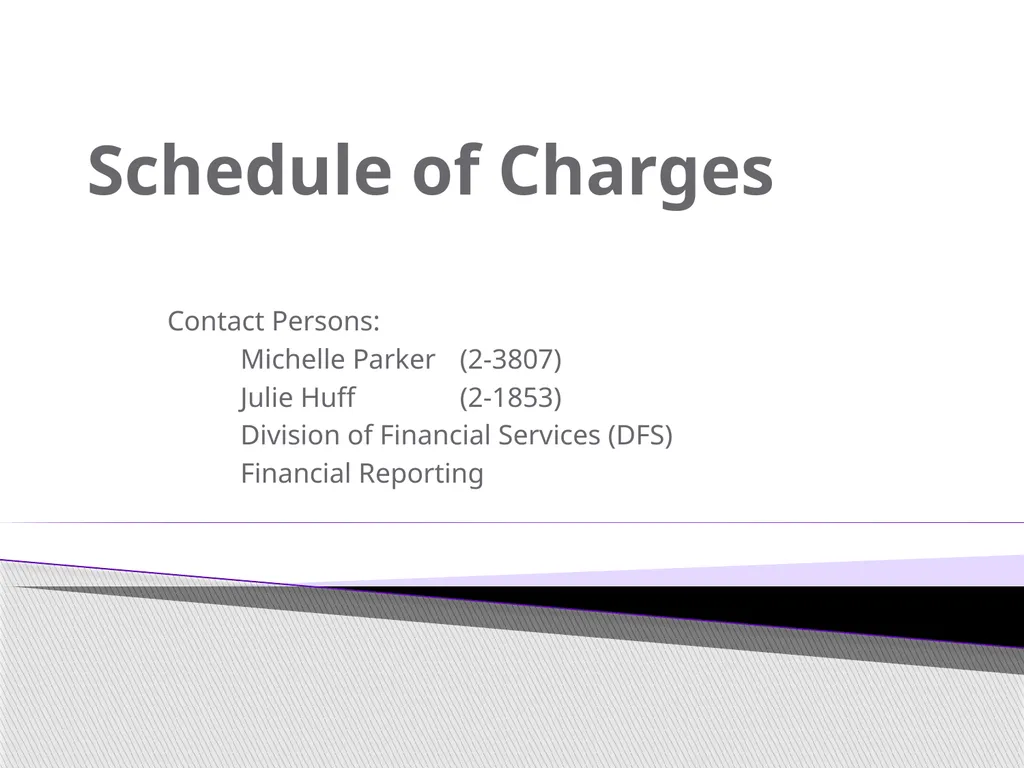 Schedule of Charges

Contact Persons:
Michelle Parker (2-3807)
Julie Huff (2-1853)
Division of Financial Services (DFS)
Financial Reporting